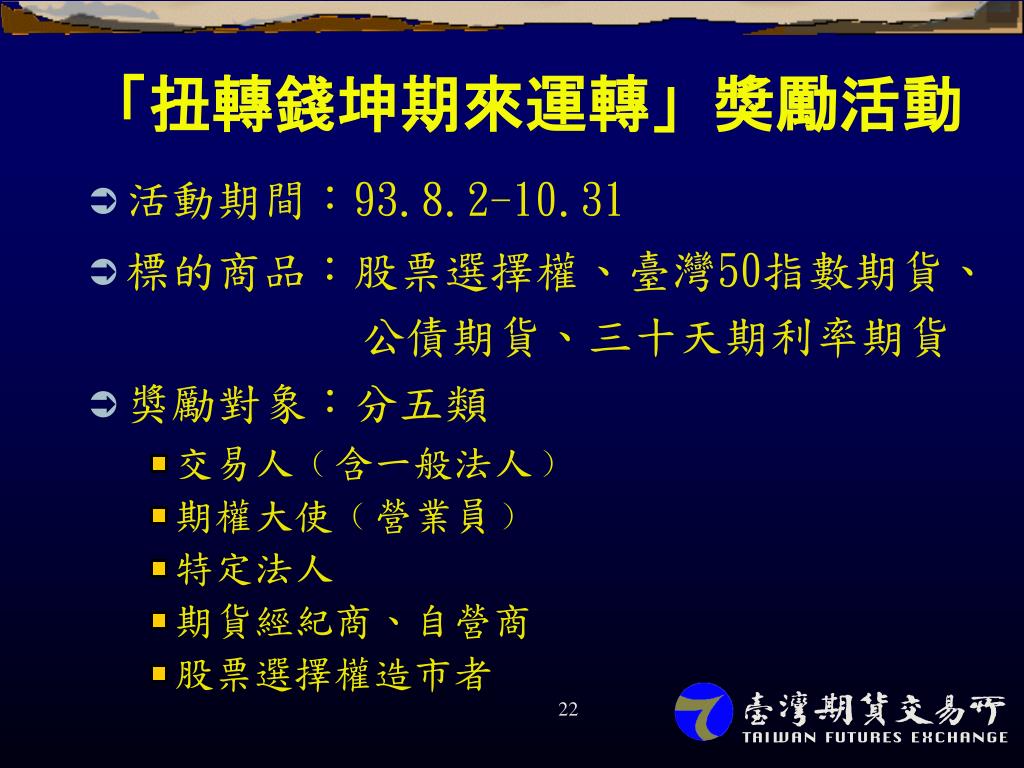 「扭轉錢坤期來運轉」獎勵活動

活動期間：93.8.2-10.31

標的商品：股票選擇權、臺灣50指數期貨、公債期貨、三十天期利率期貨

獎勵對象：分五類

交易人（含一般法人）

期權大使（營業員）

特定法人

期貨經紀商、自營商

股票選擇權造市者

22

臺灣期貨交易所
TAIWAN FUTURES EXCHANGE